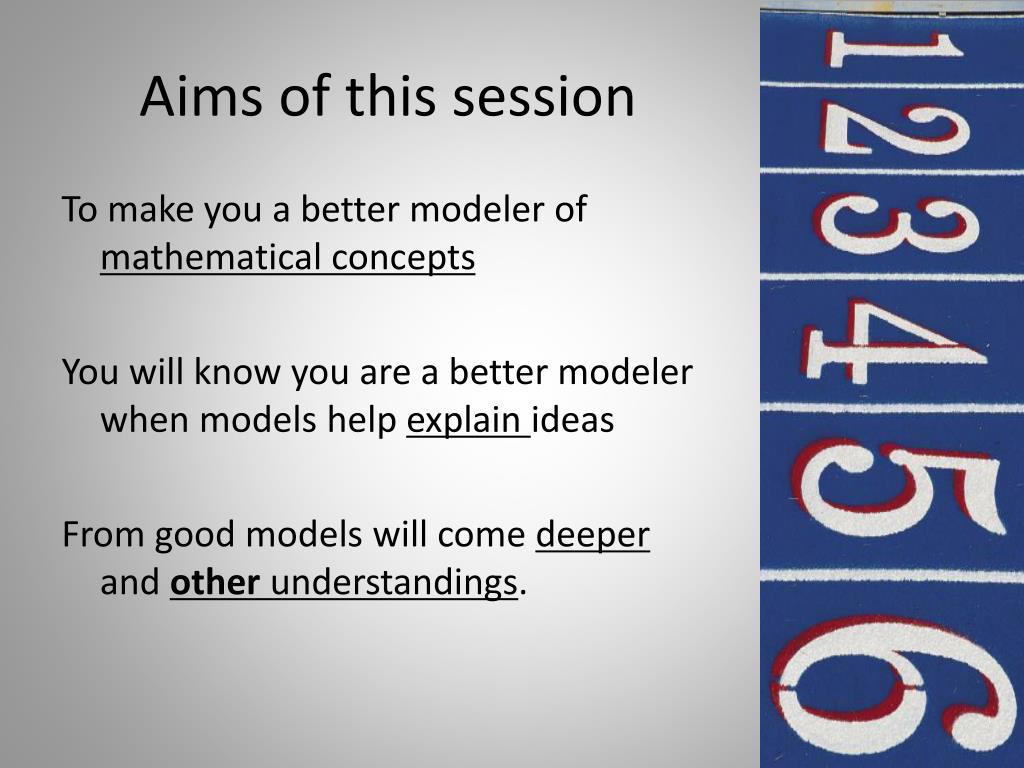 Aims of this session

To make you a better modeler of mathematical concepts

You will know you are a better modeler when models help explain ideas

From good models will come deeper and other understandings.

1
2
3
4
5
6